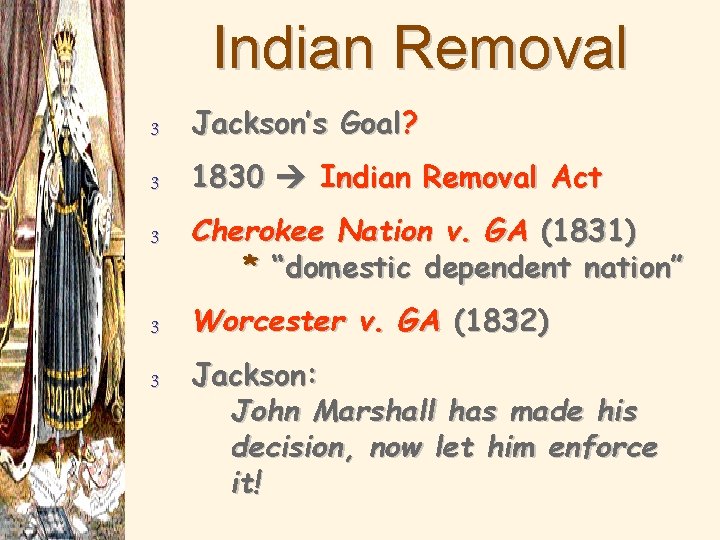 Indian Removal

3 Jackson's Goal?

3 1830 → Indian Removal Act

3 Cherokee Nation v. GA (1831)
* "domestic dependent nation"

3 Worcester v. GA (1832)

3 Jackson:
John Marshall has made his decision, now let him enforce it!